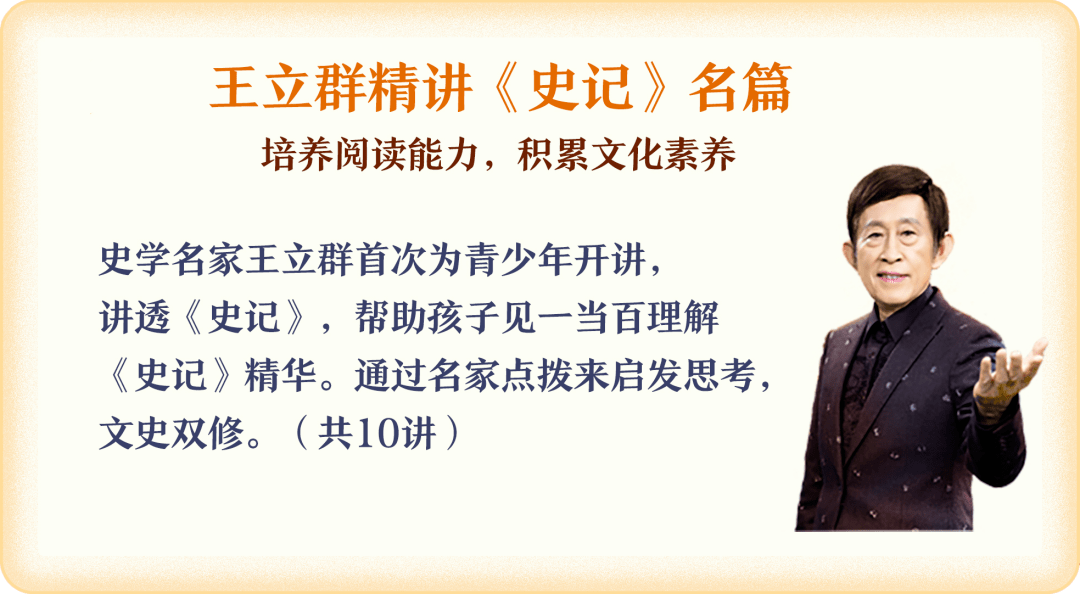 王立群精讲《史记》名篇

培养阅读能力，积累文化素养

史学名家王立群首次为青少年开讲，讲透《史记》，帮助孩子见一当百理解《史记》精华。通过名家点拨来启发思考，文史双修。（共10讲）